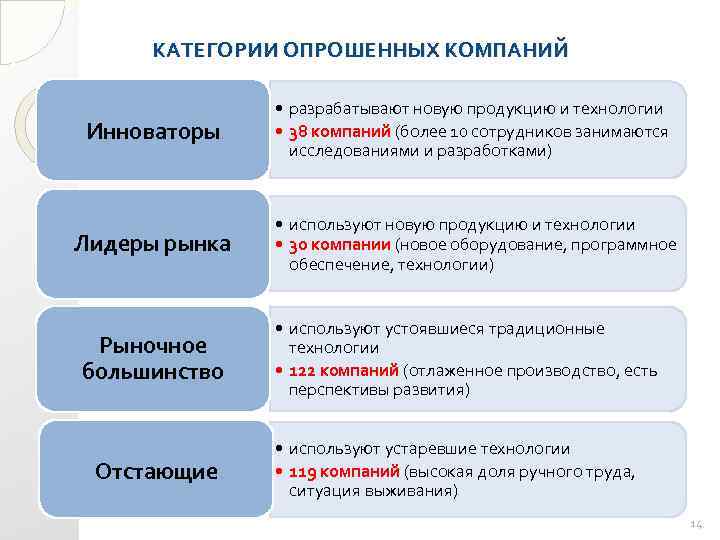 КАТЕГОРИИ ОПРОШЕННЫХ КОМПАНИЙ

Инноваторы

• разрабатывают новую продукцию и технологии
• 38 компаний (более 10 сотрудников занимаются исследованиями и разработками)

Лидеры рынка

• используют новую продукцию и технологии
• 30 компании (новое оборудование, программное обеспечение, технологии)

Рыночное большинство

• используют устоявшиеся традиционные технологии
• 122 компаний (отлаженное производство, есть перспективы развития)

Отстающие

• используют устаревшие технологии
• 119 компаний (высокая доля ручного труда, ситуация выживания)

14